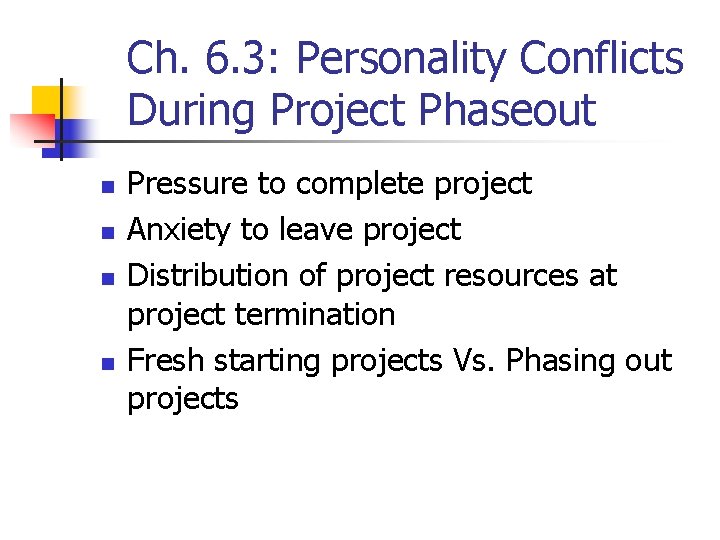 Ch. 6.3: Personality Conflicts During Project Phaseout

- Pressure to complete project
- Anxiety to leave project
- Distribution of project resources at project termination
- Fresh starting projects Vs. Phasing out projects